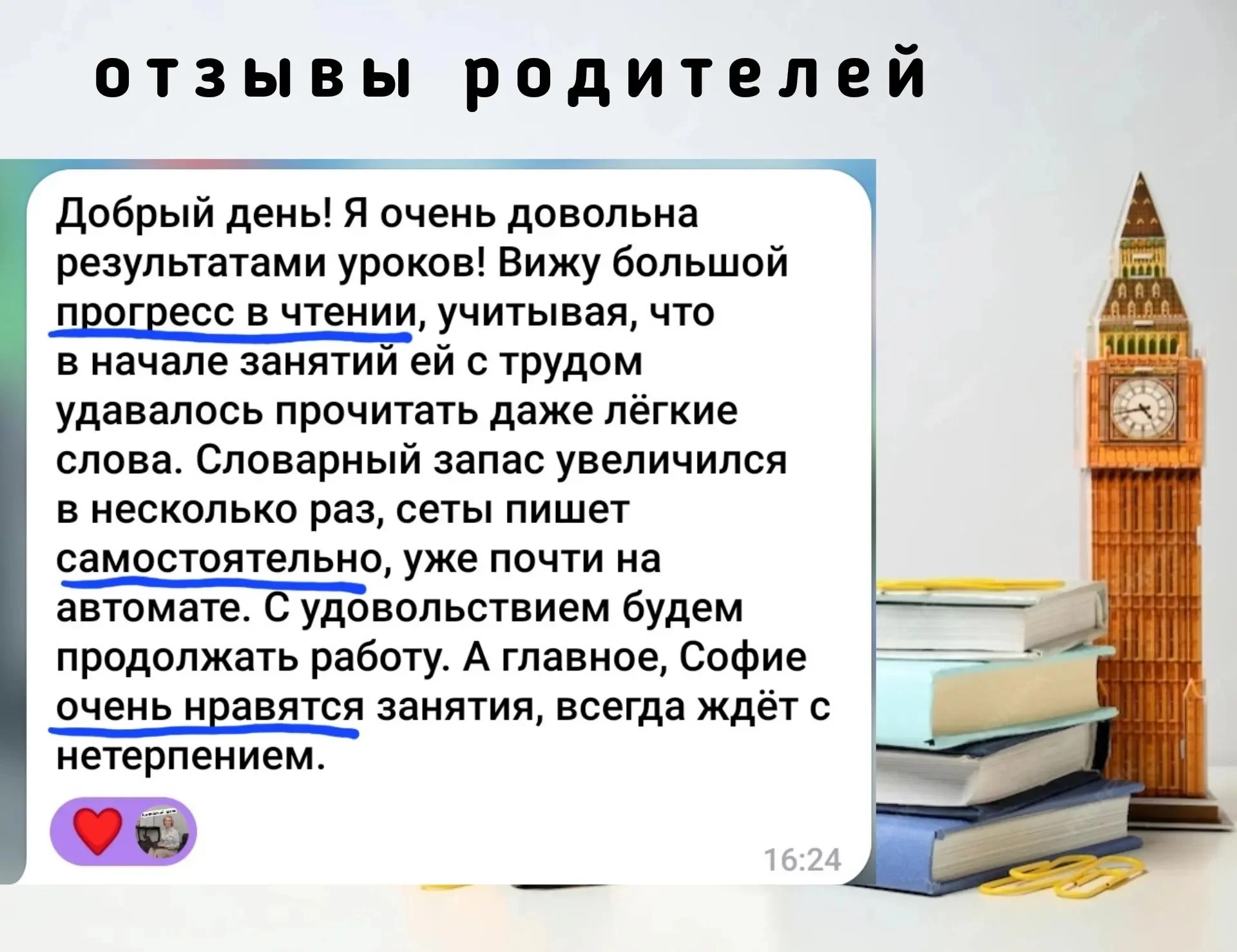 отзывы родителей

Добрый день! Я очень довольна результатами уроков! Вижу большой прогресс в чтении, учитывая, что в начале занятий ей с трудом удавалось прочитать даже лёгкие слова. Словарный запас увеличился в несколько раз, сеты пишет самостоятельно, уже почти на автомате. С удовольствием будем продолжать работу. А главное, Софие очень нравятся занятия, всегда ждёт с нетерпением.

16:24